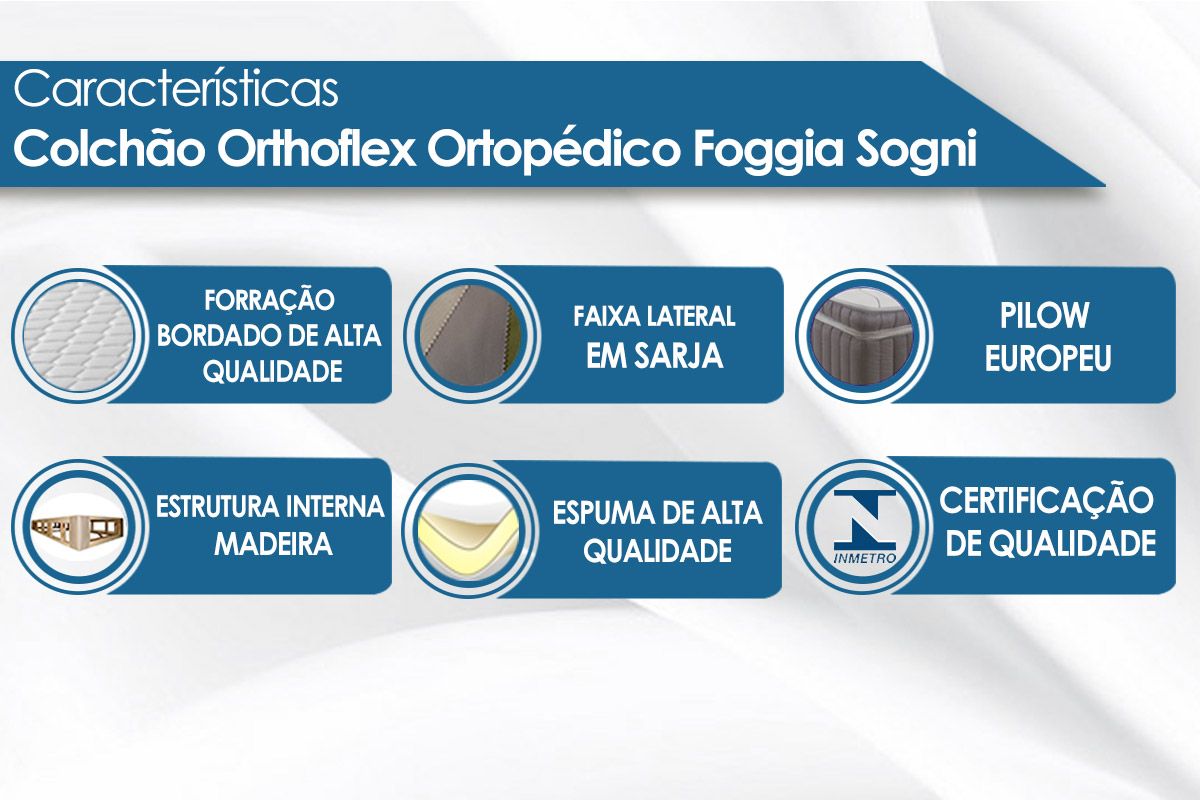 Características
Colchão Orthoflex Ortopédico Foggia Sogni

FORRAÇÃO BORDADO DE ALTA QUALIDADE

FAIXA LATERAL EM SARJA

PILOW EUROPEU

ESTRUTURA INTERNA MADEIRA

ESPUMA DE ALTA QUALIDADE

INMETRO

CERTIFICAÇÃO DE QUALIDADE